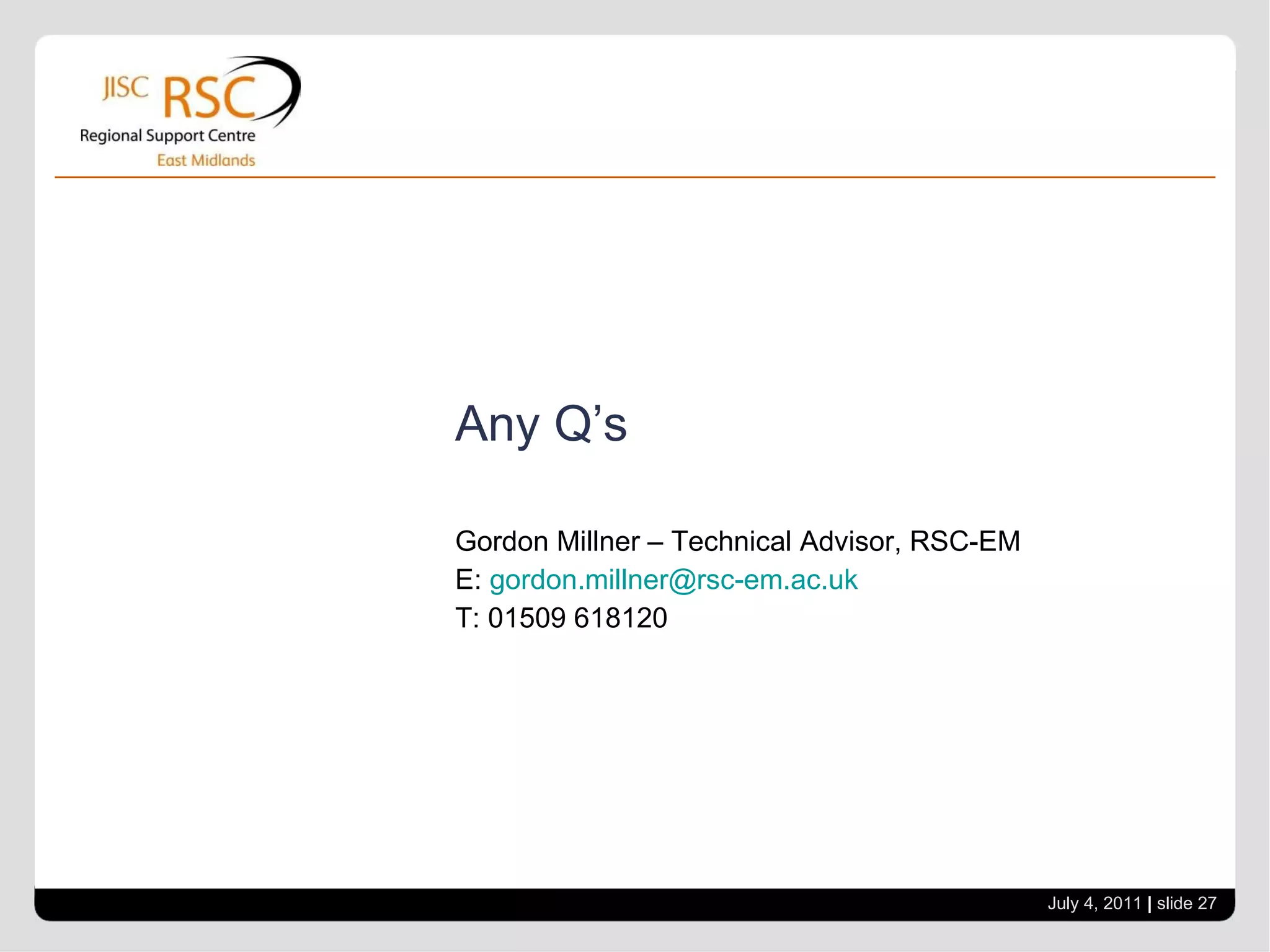 JISC RSC
Regional Support Centre
East Midlands

Any Q’s

Gordon Millner – Technical Advisor, RSC-EM
E: gordon.millner@rsc-em.ac.uk
T: 01509 618120

July 4, 2011 | slide 27